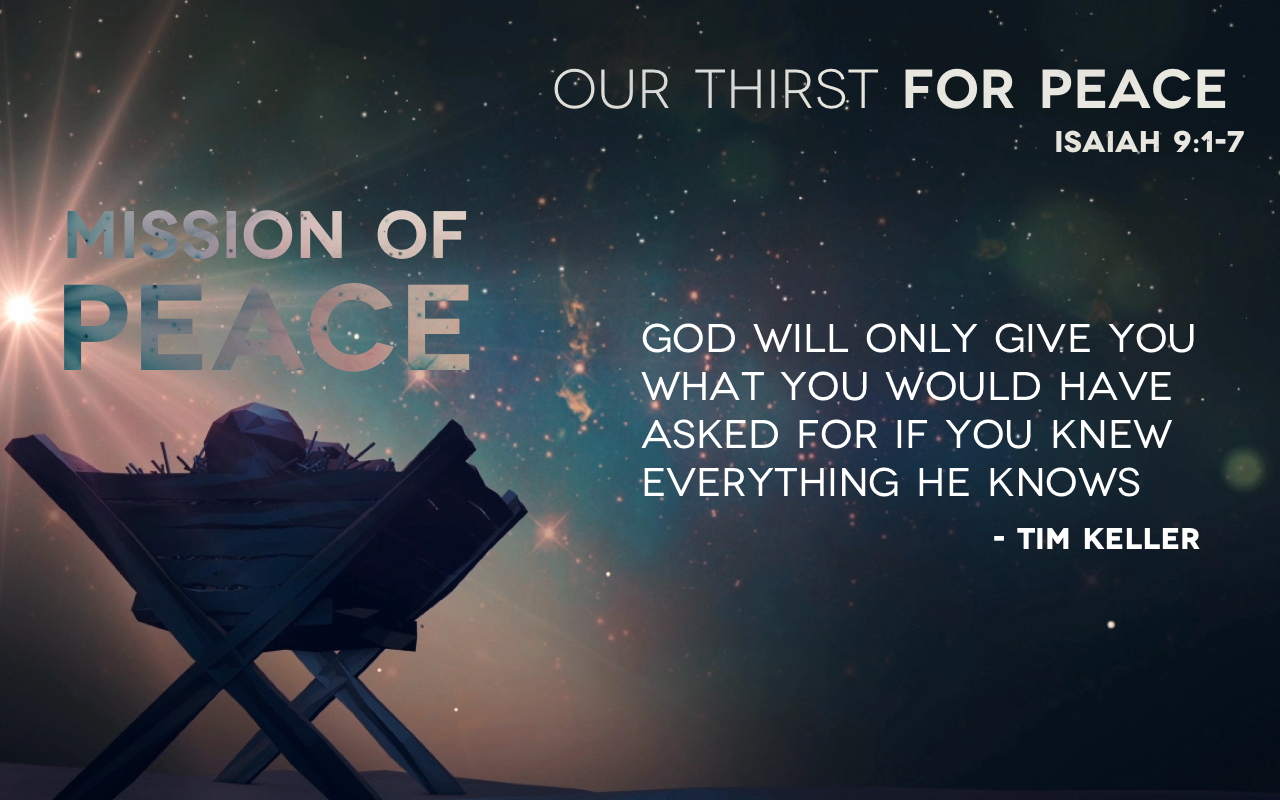 OUR THIRST FOR PEACE
ISAIAH 9:1-7

MISSION OF
PEACE

GOD WILL ONLY GIVE YOU WHAT YOU WOULD HAVE ASKED FOR IF YOU KNEW EVERYTHING HE KNOWS

- TIM KELLER